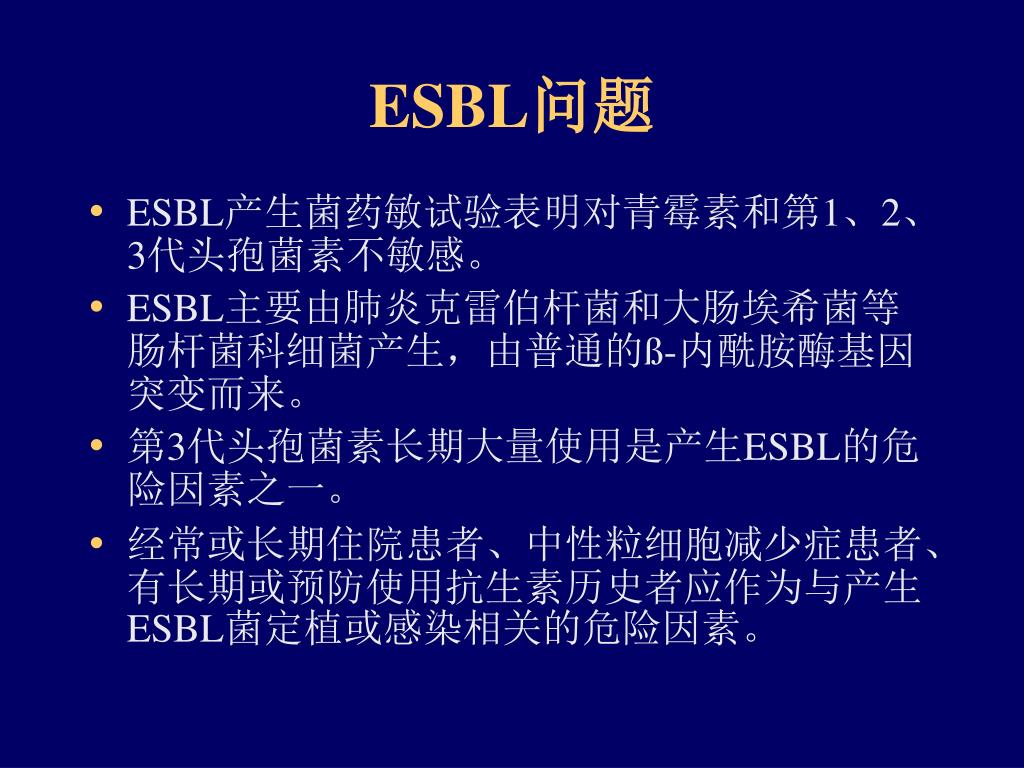 ESBL问题

• ESBL产生菌药敏试验表明对青霉素和第1、2、3代头孢菌素不敏感。

• ESBL主要由肺炎克雷伯杆菌和大肠埃希菌等肠杆菌科细菌产生，由普通的ß-内酰胺酶基因突变而来。

• 第3代头孢菌素长期大量使用是产生ESBL的危险因素之一。

• 经常或长期住院患者、中性粒细胞减少症患者、有长期或预防使用抗生素历史者应作为与产生ESBL菌定植或感染相关的危险因素。